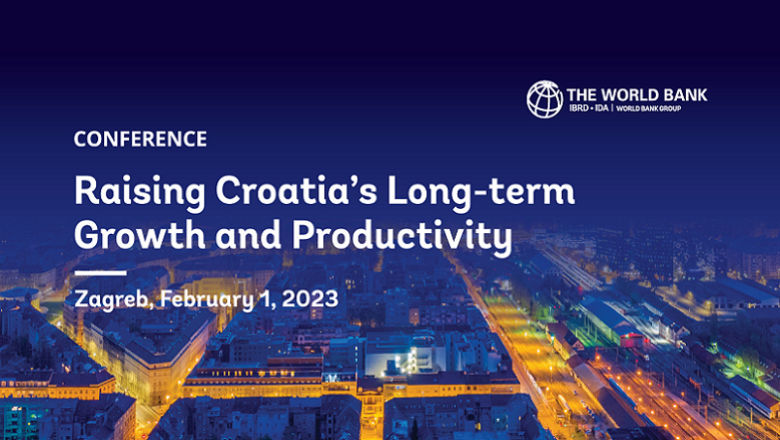 THE WORLD BANK
IBRD • IDA | WORLD BANK GROUP

CONFERENCE

Raising Croatia's Long-term Growth and Productivity

Zagreb, February 1, 2023